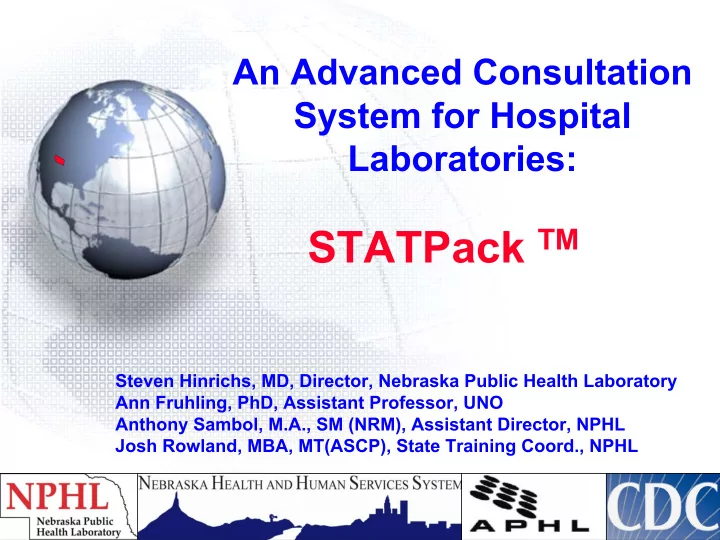 An Advanced Consultation System for Hospital Laboratories:

STATPack $^{TM}$

Steven Hinrichs, MD, Director, Nebraska Public Health Laboratory
Ann Fruhling, PhD, Assistant Professor, UNO
Anthony Sambol, M.A., SM (NRM), Assistant Director, NPHL
Josh Rowland, MBA, MT(ASCP), State Training Coord., NPHL

NPHL
Nebraska Public Health Laboratory

NEBRASKA HEALTH AND HUMAN SERVICES SYSTEM

APHL

CDC